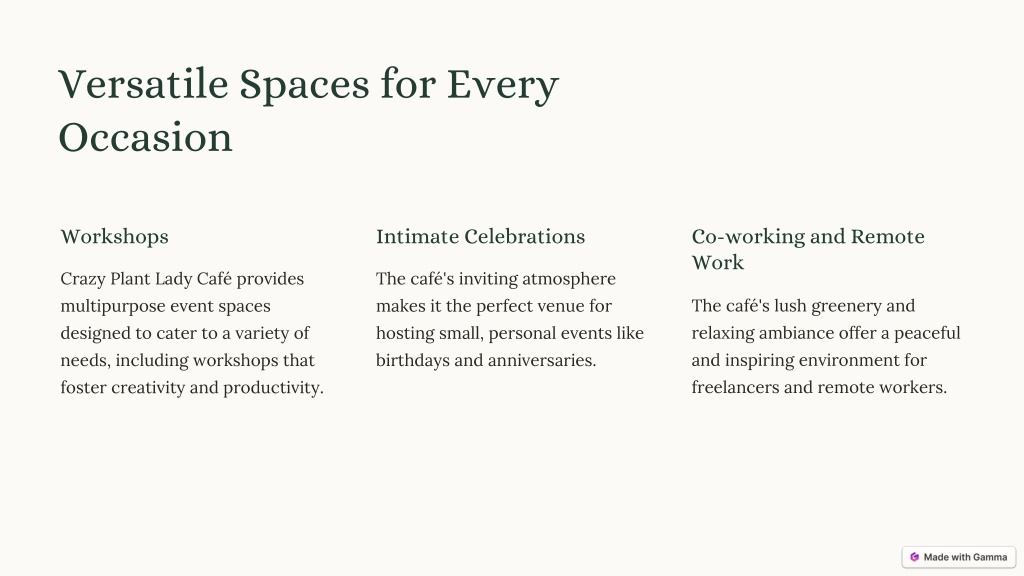 Versatile Spaces for Every Occasion

Workshops

Crazy Plant Lady Café provides multipurpose event spaces designed to cater to a variety of needs, including workshops that foster creativity and productivity.

Intimate Celebrations

The café's inviting atmosphere makes it the perfect venue for hosting small, personal events like birthdays and anniversaries.

Co-working and Remote Work

The café's lush greenery and relaxing ambiance offer a peaceful and inspiring environment for freelancers and remote workers.

Made with Gamma